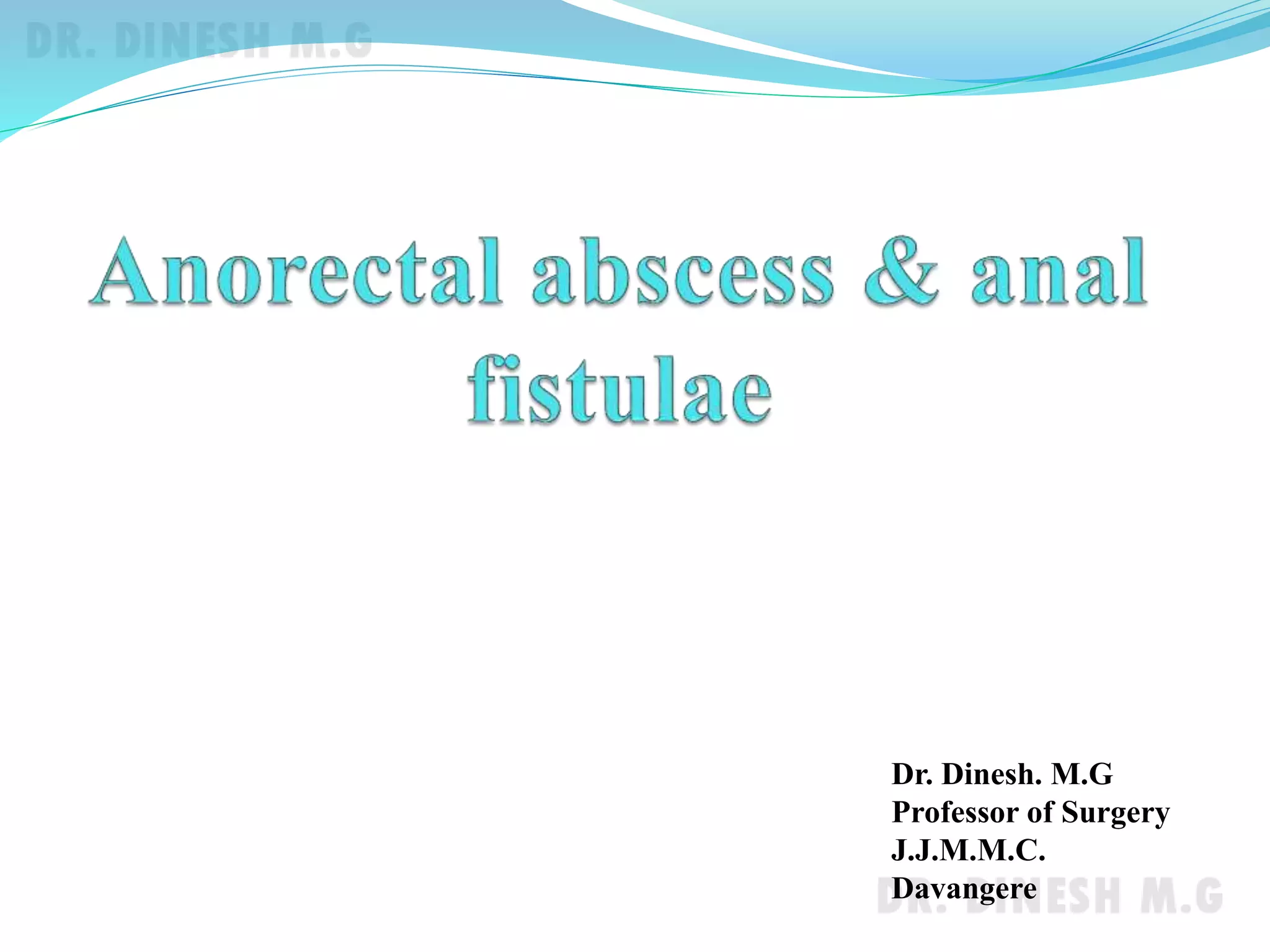 DR. DINESH M.G

Anorectal abscess & anal fistulae

Dr. Dinesh. M.G
Professor of Surgery
J.J.M.M.C.
Davangere

DR. DINESH M.G